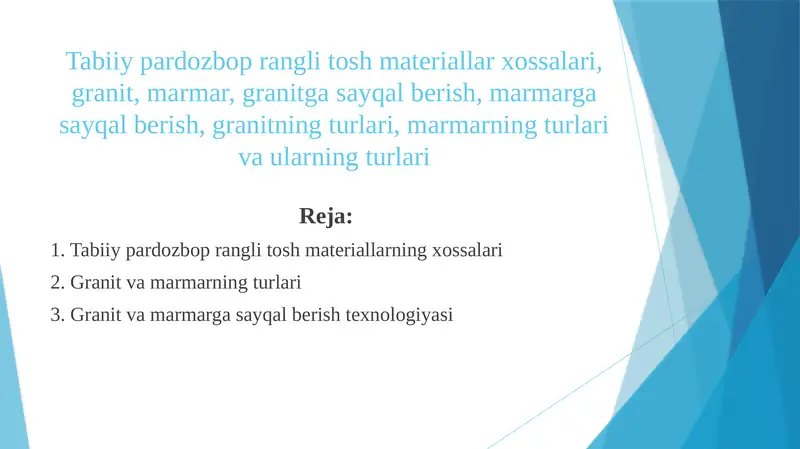 Tabiiy pardozbop rangli tosh materiallar xossalari, granit, marmar, granitga sayqal berish, marmarga sayqal berish, granitning turlari, marmarning turlari va ularning turlari

Reja:

1. Tabiiy pardozbop rangli tosh materiallarning xossalari

2. Granit va marmarning turlari

3. Granit va marmarga sayqal berish texnologiyasi